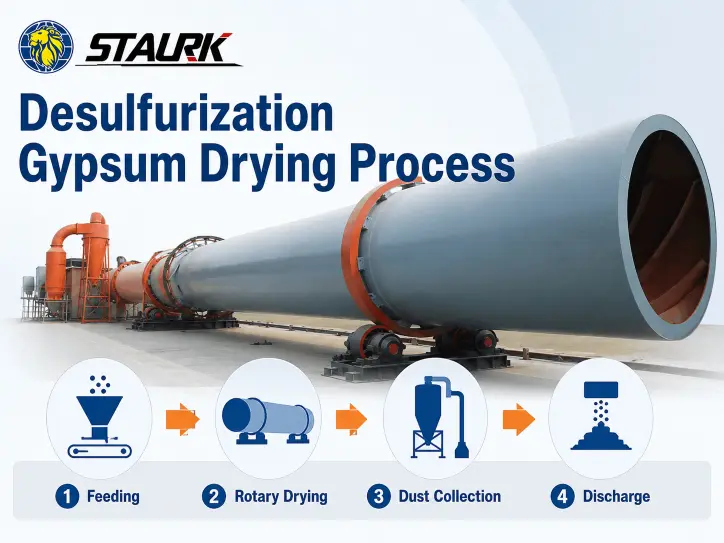 STAURK

Desulfurization Gypsum Drying Process

1 Feeding

2 Rotary Drying

3 Dust Collection

4 Discharge